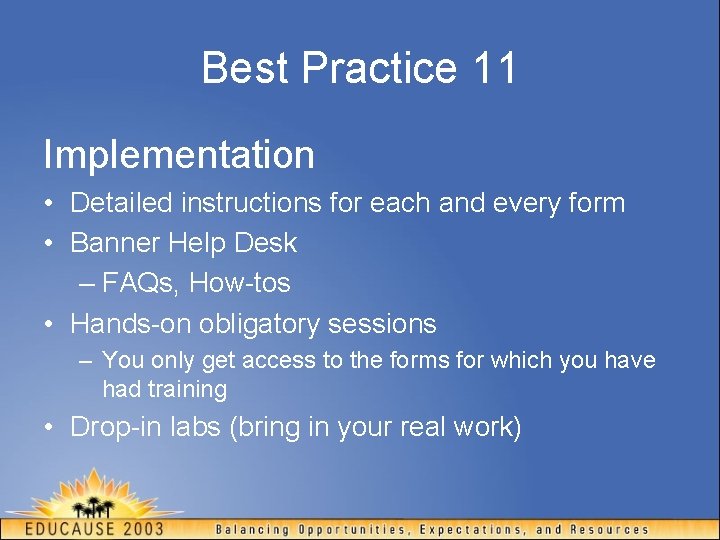 Best Practice 11

Implementation

• Detailed instructions for each and every form
• Banner Help Desk
  – FAQs, How-tos
• Hands-on obligatory sessions
  – You only get access to the forms for which you have had training
• Drop-in labs (bring in your real work)

EDUCAUSE 2003

Balancing Opportunities, Expectations, and Resources